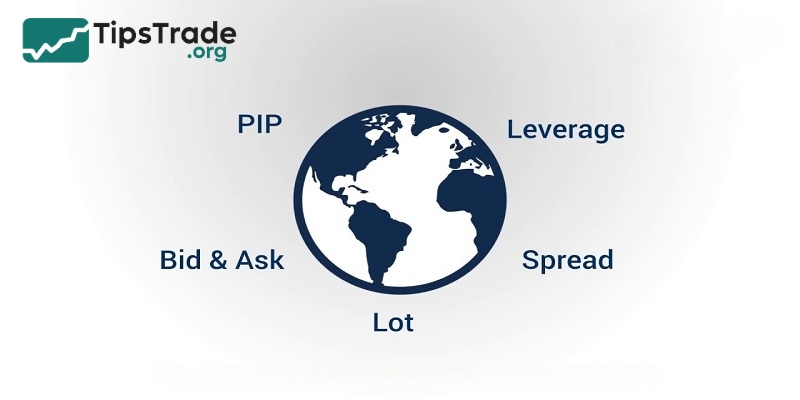 TipsTrade
.org

PIP

Leverage

Bid & Ask

Spread

Lot